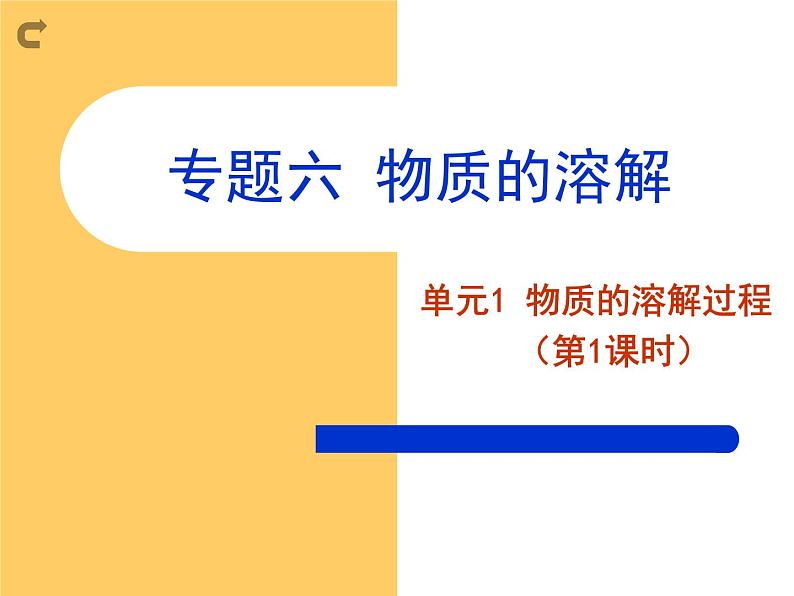 专题六 物质的溶解

单元1 物质的溶解过程
（第1课时）